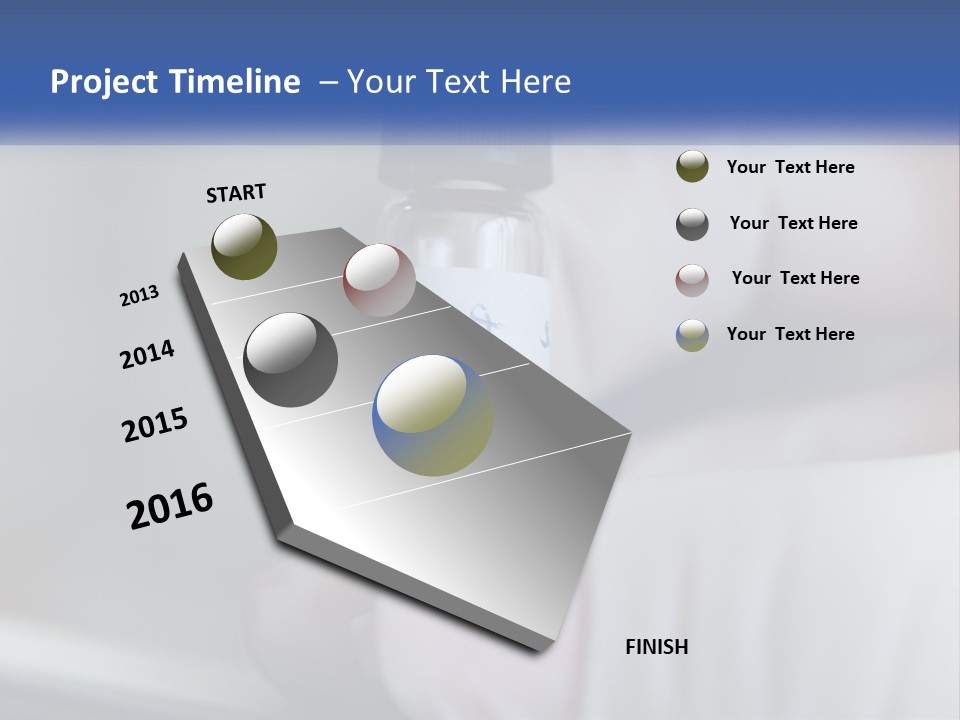 Project Timeline – Your Text Here

START

2013

2014

2015

2016

FINISH

Your Text Here

Your Text Here

Your Text Here

Your Text Here